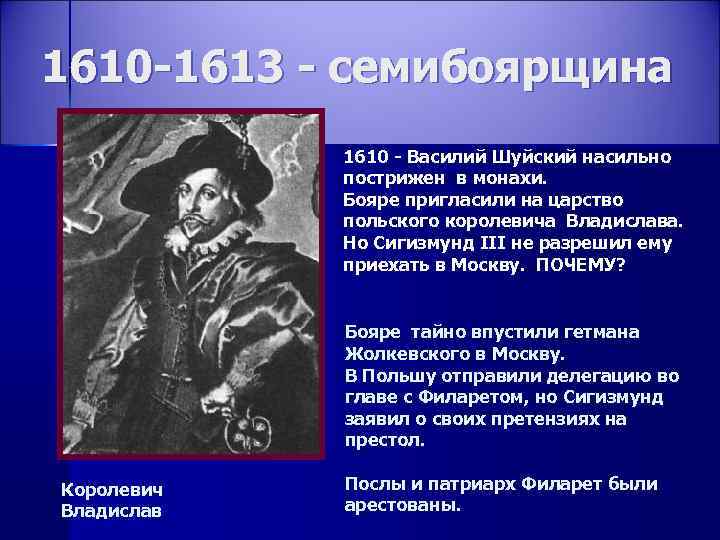 1610-1613 - семибоярщина

1610 - Василий Шуйский насильно пострижен в монахи.
Бояре пригласили на царство польского королевича Владислава.
Но Сигизмунд III не разрешил ему приехать в Москву. ПОЧЕМУ?

Бояре тайно впустили гетмана Жолкевского в Москву.
В Польшу отправили делегацию во главе с Филаретом, но Сигизмунд заявил о своих претензиях на престол.

Послы и патриарх Филарет были арестованы.

Королевич Владислав